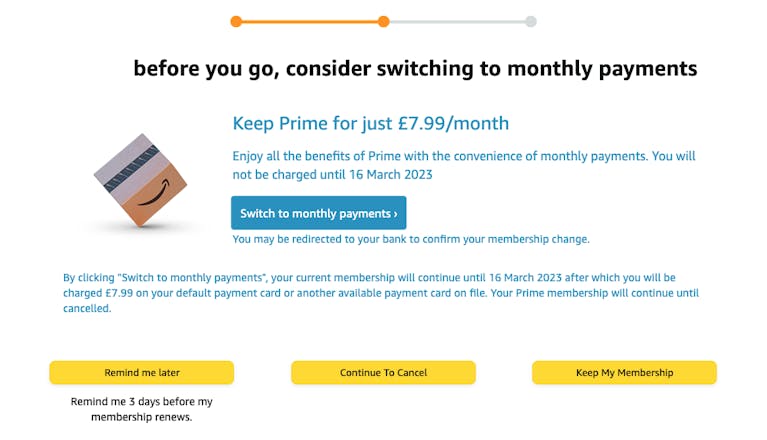 before you go, consider switching to monthly payments

Keep Prime for just £7.99/month

Enjoy all the benefits of Prime with the convenience of monthly payments. You will not be charged until 16 March 2023

Switch to monthly payments ›

You may be redirected to your bank to confirm your membership change.

By clicking "Switch to monthly payments", your current membership will continue until 16 March 2023 after which you will be charged £7.99 on your default payment card or another available payment card on file. Your Prime membership will continue until cancelled.

Remind me later

Remind me 3 days before my membership renews.

Continue To Cancel

Keep My Membership